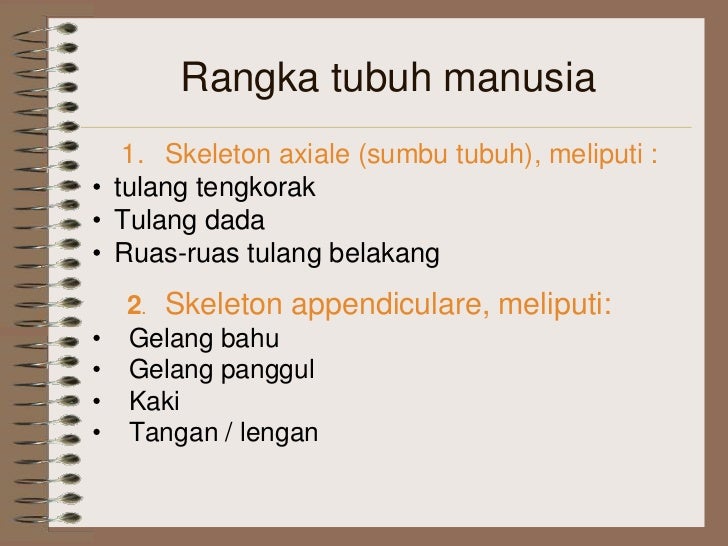 Rangka tubuh manusia

1. Skeleton axiale (sumbu tubuh), meliputi :
• tulang tengkorak
• Tulang dada
• Ruas-ruas tulang belakang

2. Skeleton appendiculare, meliputi:
• Gelang bahu
• Gelang panggul
• Kaki
• Tangan / lengan